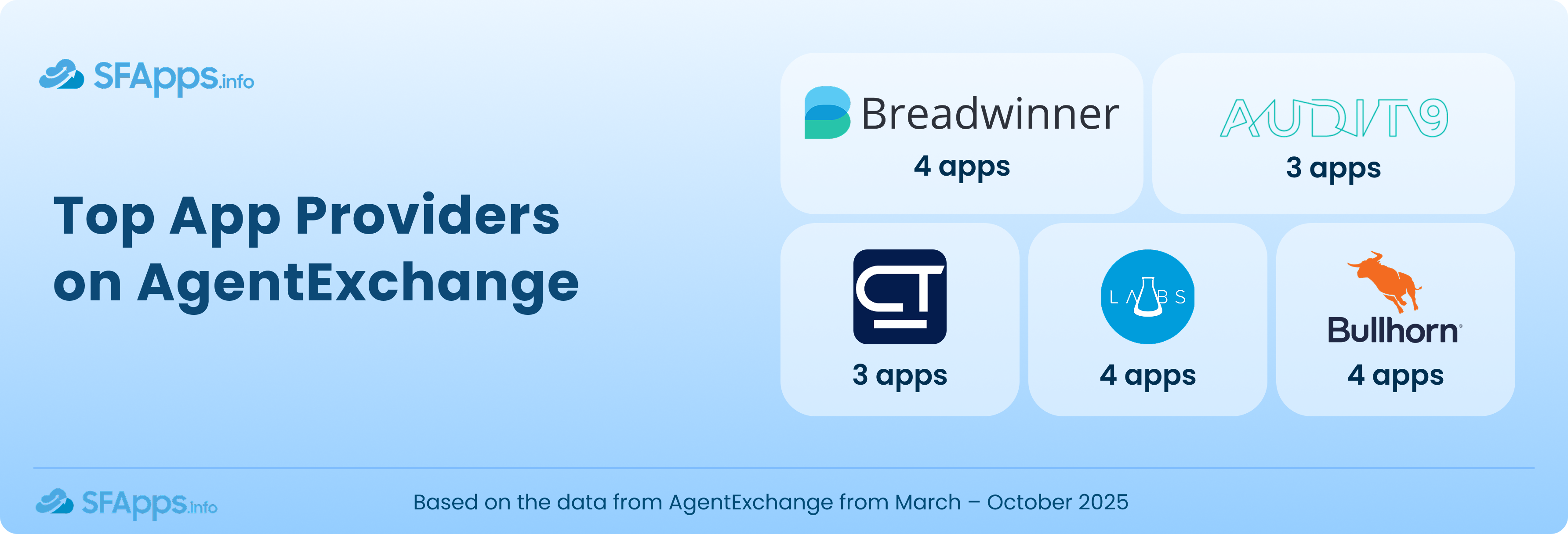 SFApps.info

Top App Providers on AgentExchange

Breadwinner
4 apps

AUDIT9
3 apps

CT
3 apps

LABS
4 apps

Bullhorn
4 apps

SFApps.info

Based on the data from AgentExchange from March – October 2025